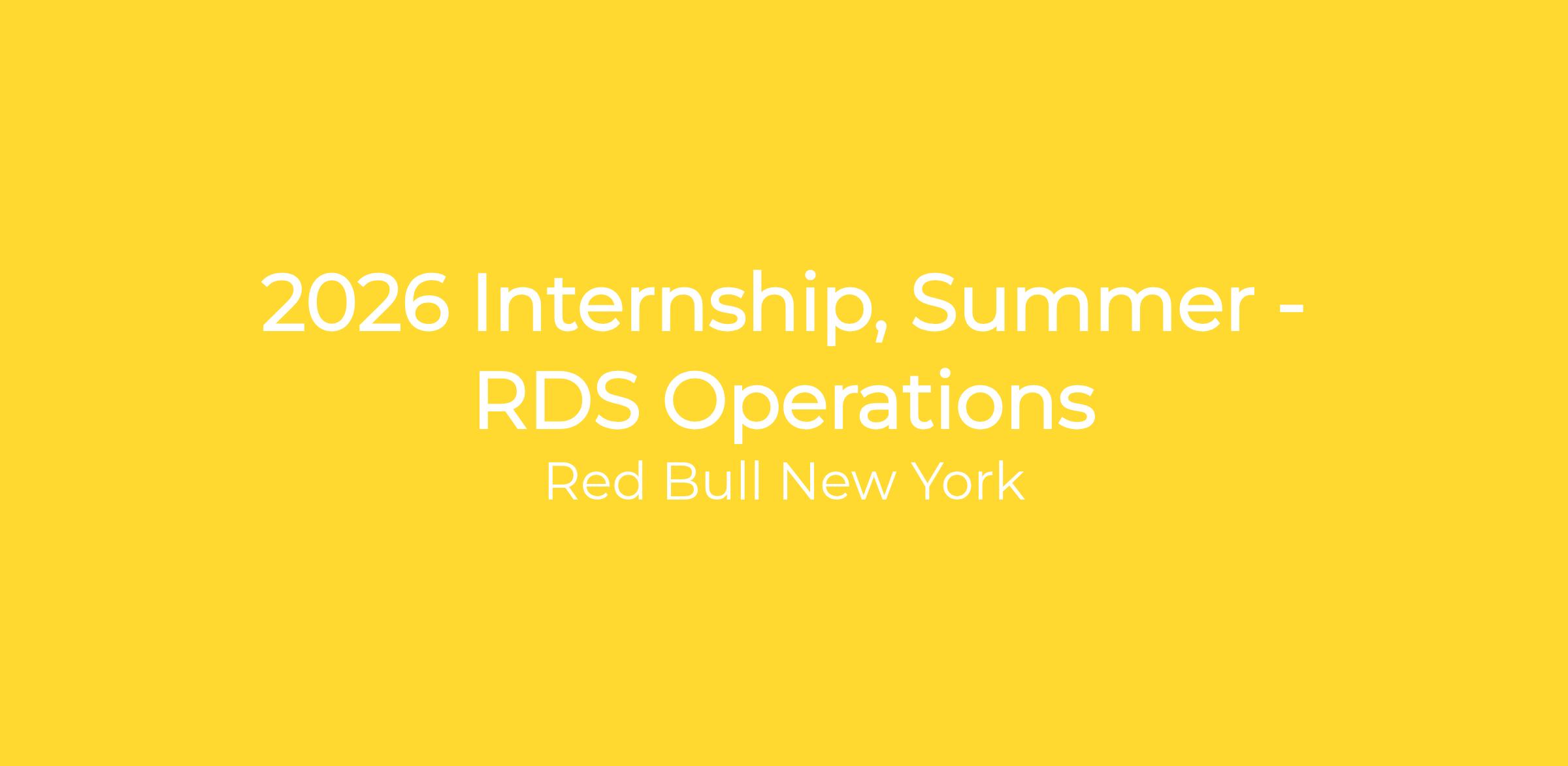 2026 Internship, Summer - RDS Operations

Red Bull New York